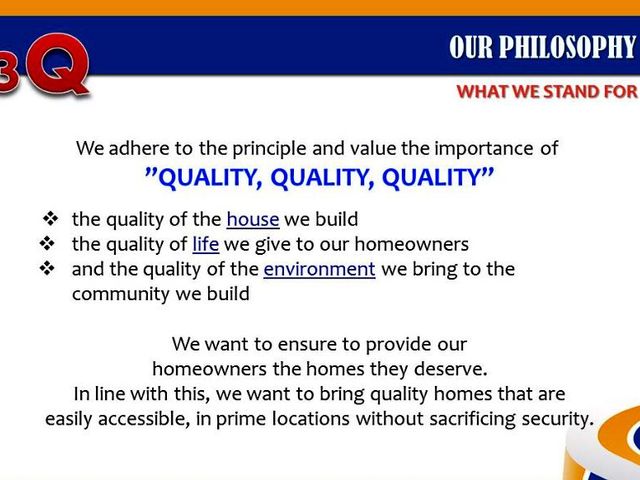 3Q

OUR PHILOSOPHY

WHAT WE STAND FOR

We adhere to the principle and value the importance of

"QUALITY, QUALITY, QUALITY"

❖ the quality of the house we build
❖ the quality of life we give to our homeowners
❖ and the quality of the environment we bring to the community we build

We want to ensure to provide our homeowners the homes they deserve. In line with this, we want to bring quality homes that are easily accessible, in prime locations without sacrificing security.